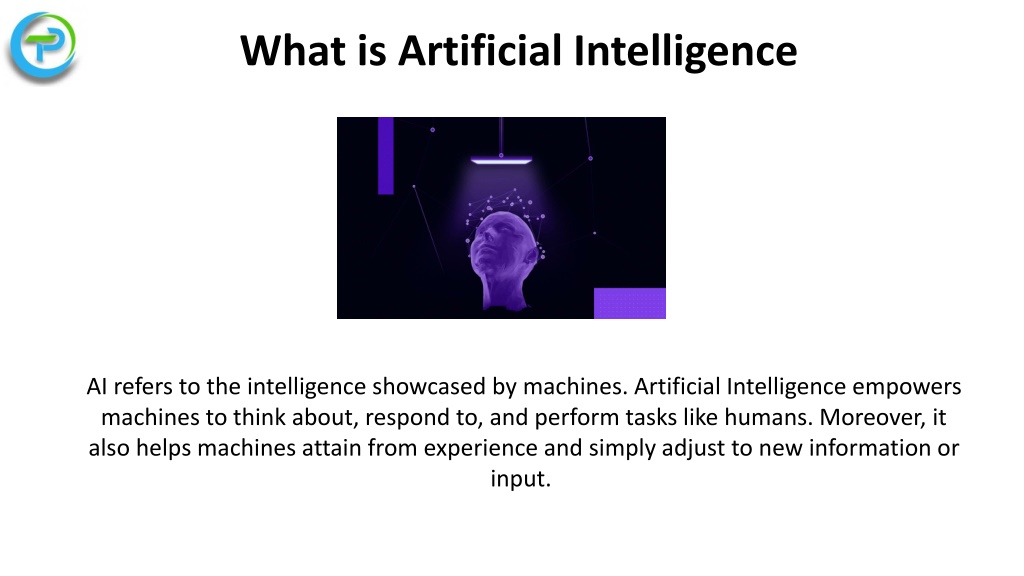 What is Artificial Intelligence

AI refers to the intelligence showcased by machines. Artificial Intelligence empowers machines to think about, respond to, and perform tasks like humans. Moreover, it also helps machines attain from experience and simply adjust to new information or input.